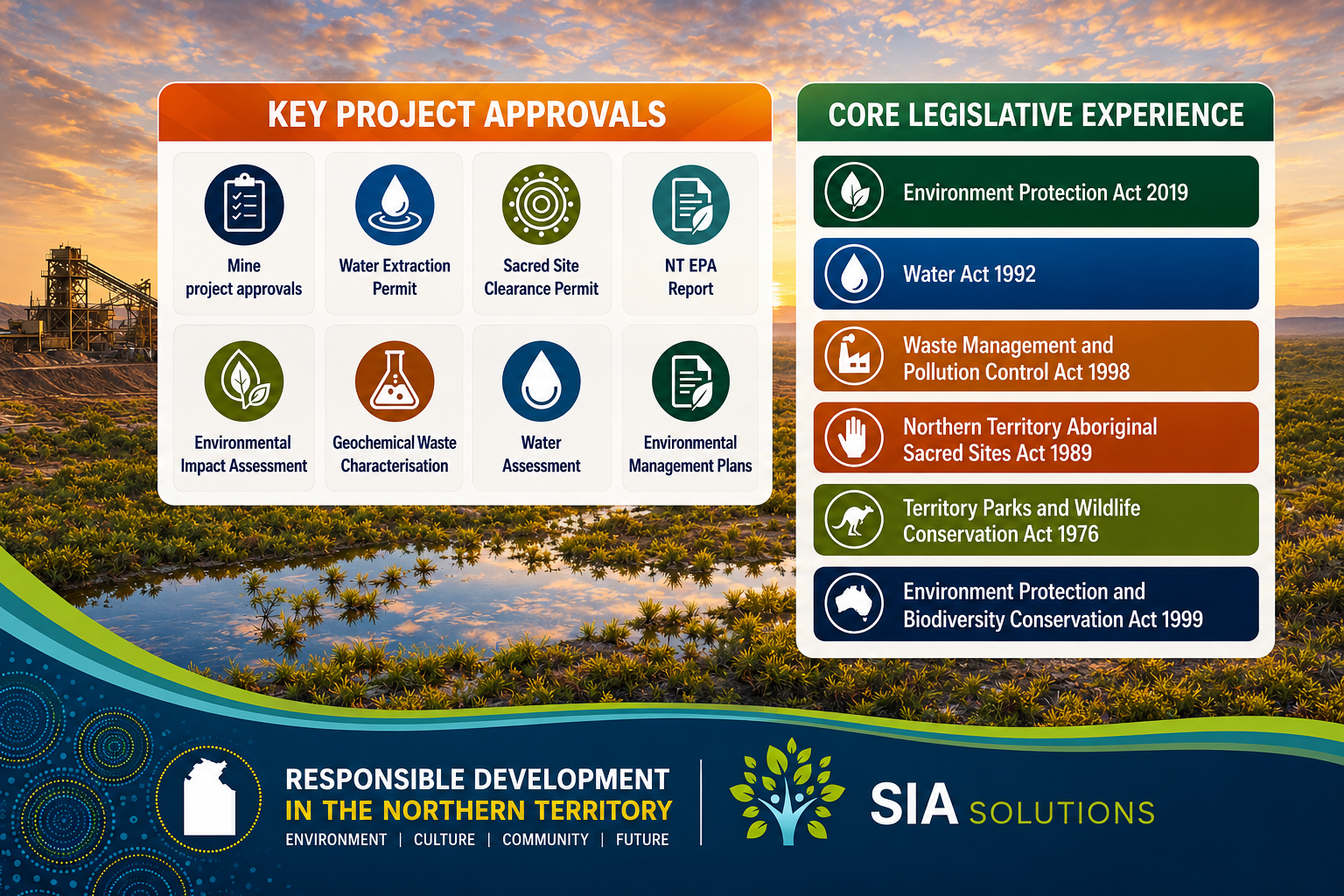 KEY PROJECT APPROVALS

Mine project approvals

Water Extraction Permit

Sacred Site Clearance Permit

NT EPA Report

Environmental Impact Assessment

Geochemical Waste Characterisation

Water Assessment

Environmental Management Plans

CORE LEGISLATIVE EXPERIENCE

Environment Protection Act 2019

Water Act 1992

Waste Management and Pollution Control Act 1998

Northern Territory Aboriginal Sacred Sites Act 1989

Territory Parks and Wildlife Conservation Act 1976

Environment Protection and Biodiversity Conservation Act 1999

RESPONSIBLE DEVELOPMENT IN THE NORTHERN TERRITORY

ENVIRONMENT | CULTURE | COMMUNITY | FUTURE

SIA SOLUTIONS